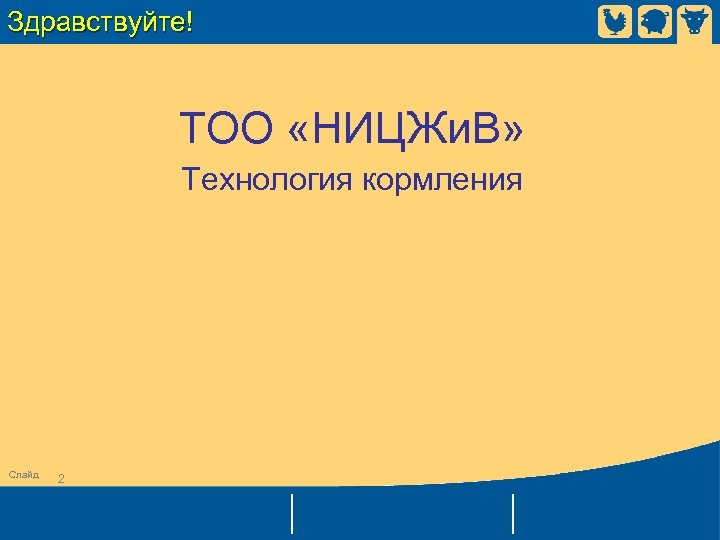 Здравствуйте!

ТОО «НИЦЖиВ»

Технология кормления

Слайд 2